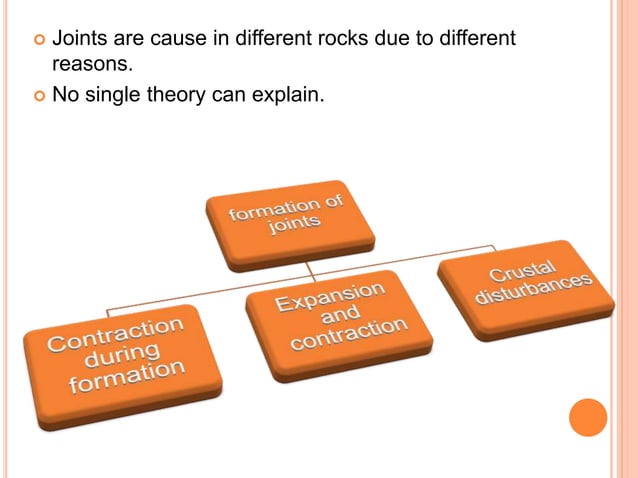 Joints are cause in different rocks due to different reasons.

No single theory can explain.

formation of joints

Contraction during formation

Expansion and contraction

Crustal disturbances